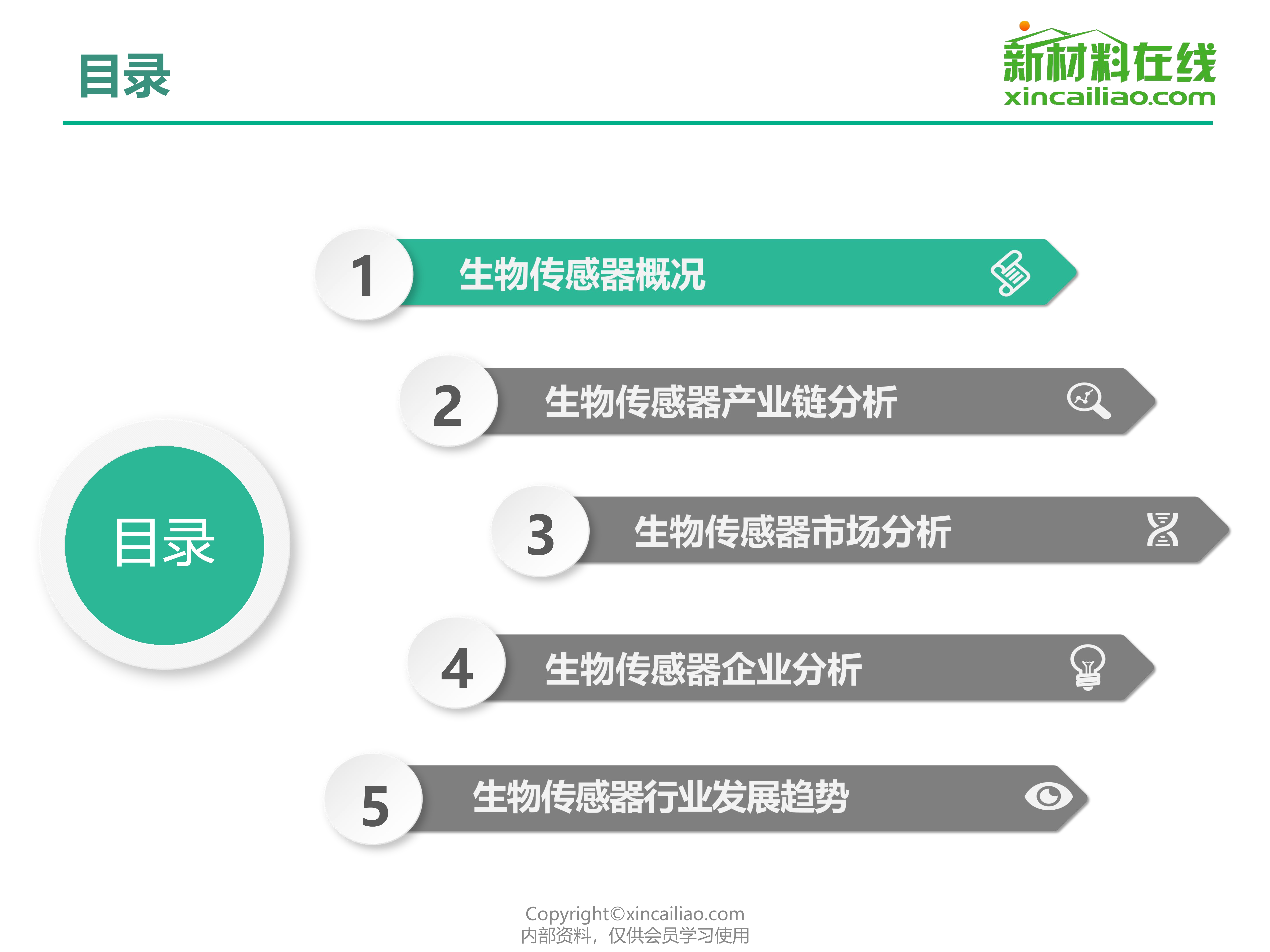 目录

新材料在线
xincailiao.com

目录

1 生物传感器概况

2 生物传感器产业链分析

3 生物传感器市场分析

4 生物传感器企业分析

5 生物传感器行业发展趋势

Copyright©xincailiao.com
内部资料，仅供会员学习使用